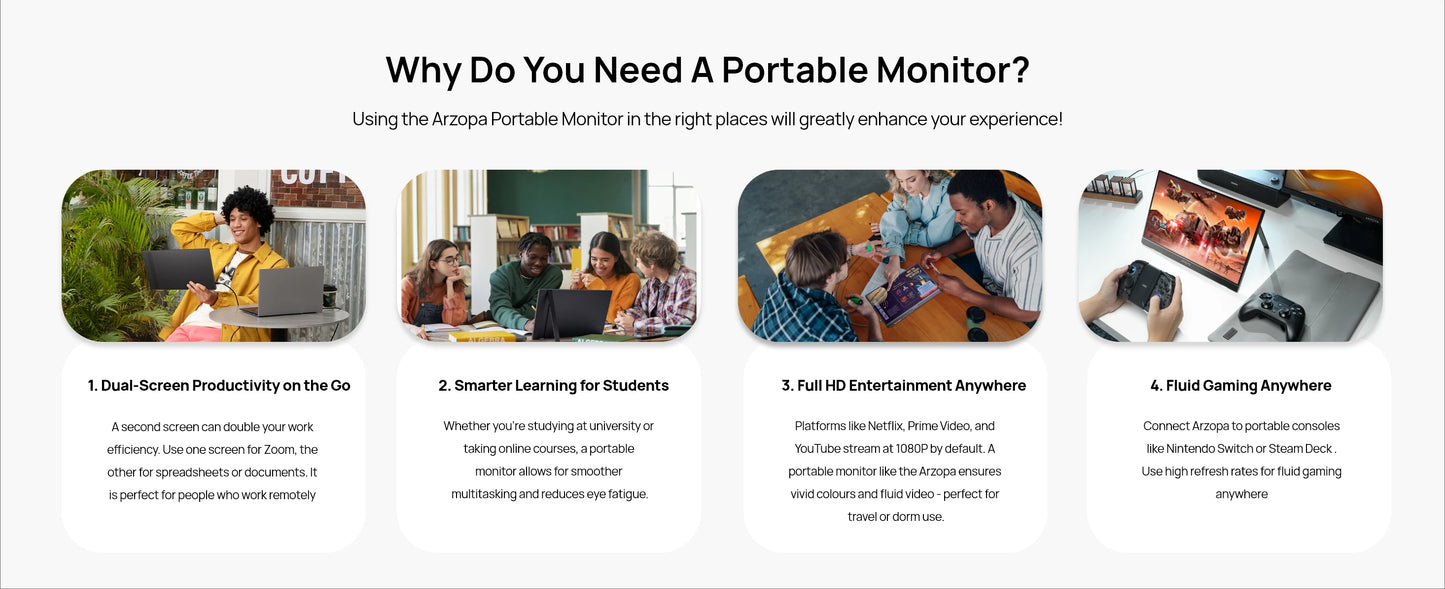 Why Do You Need A Portable Monitor?

Using the Arzopa Portable Monitor in the right places will greatly enhance your experience!

1. Dual-Screen Productivity on the Go

A second screen can double your work efficiency. Use one screen for Zoom, the other for spreadsheets or documents. It is perfect for people who work remotely

2. Smarter Learning for Students

Whether you're studying at university or taking online courses, a portable monitor allows for smoother multitasking and reduces eye fatigue.

3. Full HD Entertainment Anywhere

Platforms like Netflix, Prime Video, and YouTube stream at 1080P by default. A portable monitor like the Arzopa ensures vivid colours and fluid video - perfect for travel or dorm use.

4. Fluid Gaming Anywhere

Connect Arzopa to portable consoles like Nintendo Switch or Steam Deck . Use high refresh rates for fluid gaming anywhere